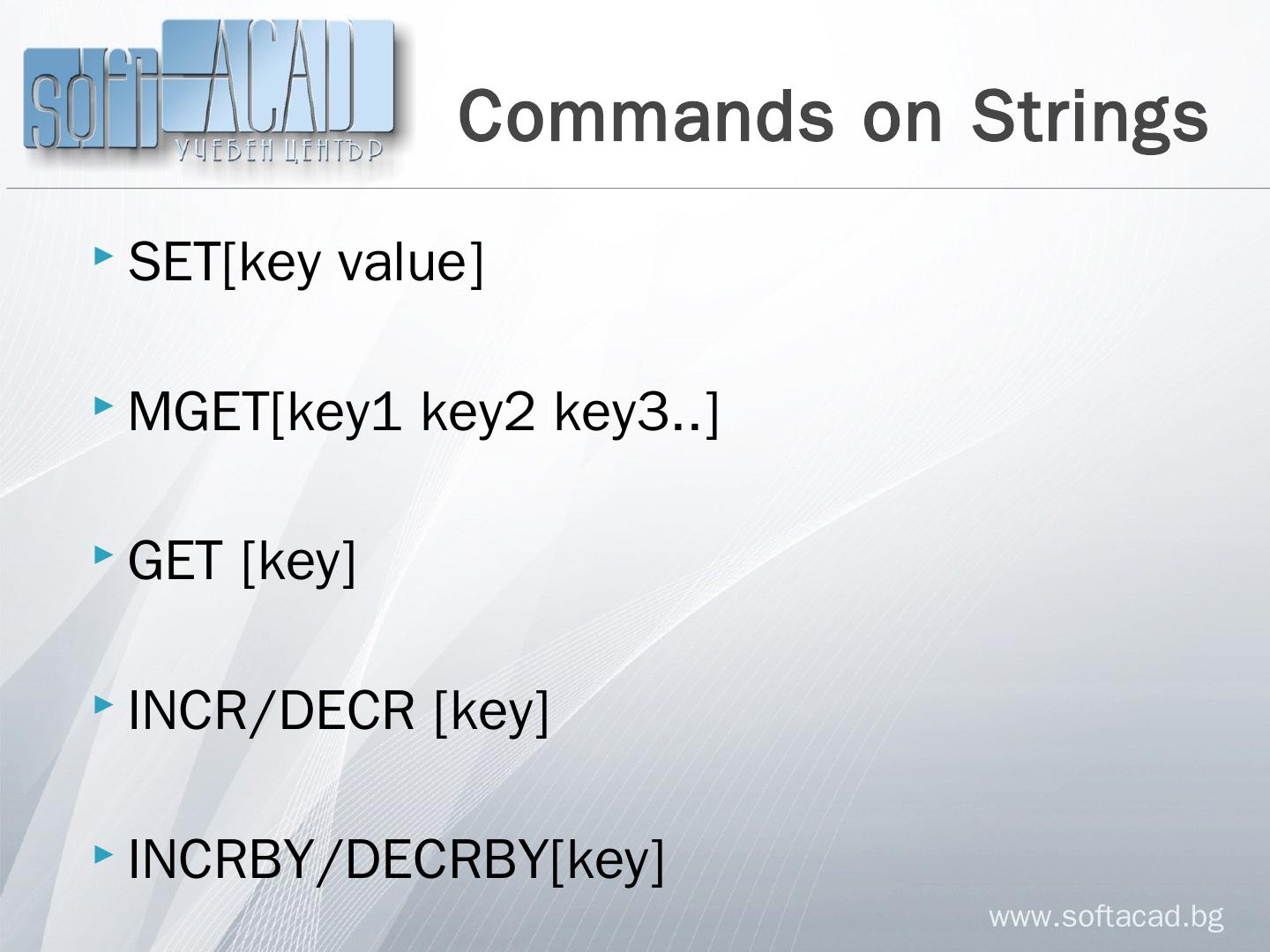 soft ACAD
УЧЕБЕН ЦЕНТЪР

Commands on Strings

SET[key value]

MGET[key1 key2 key3..]

GET [key]

INCR/DECR [key]

INCRBY/DECRBY[key]

www.softacad.bg